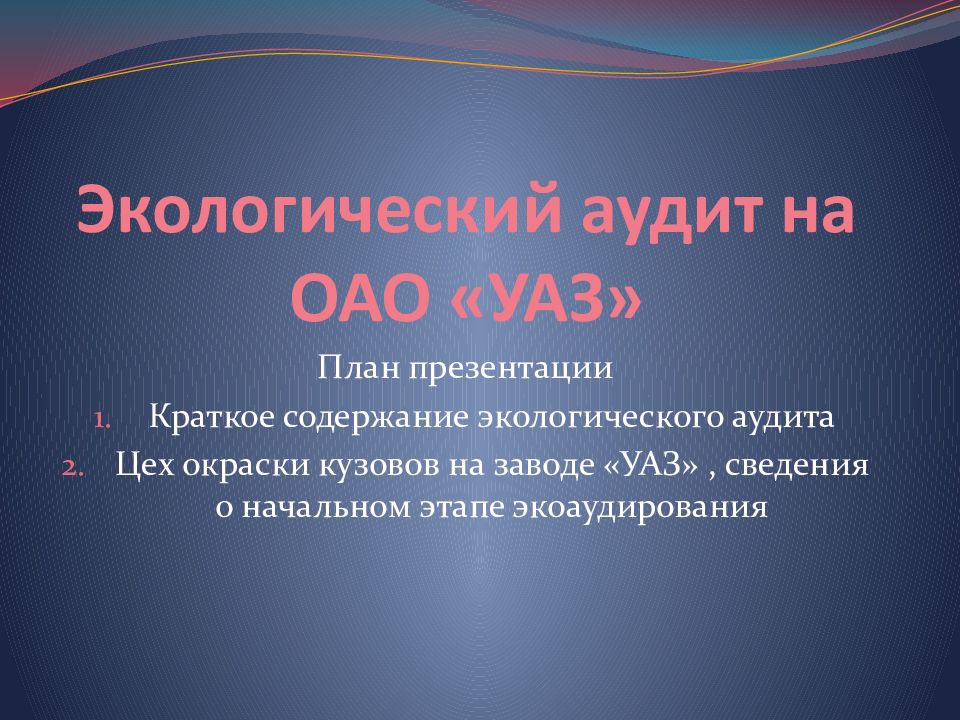 Экологический аудит на ОАО «УАЗ»

План презентации

1. Краткое содержание экологического аудита
2. Цех окраски кузовов на заводе «УАЗ» , сведения о начальном этапе экоаудирования